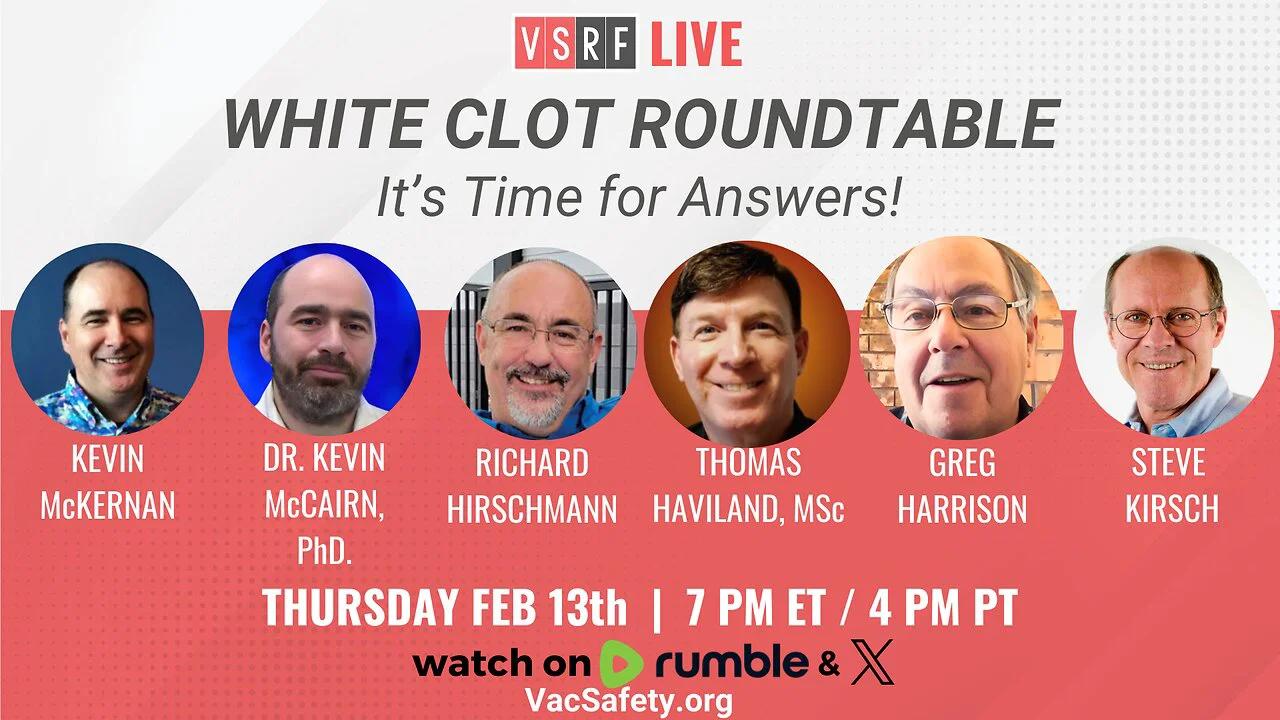 VSRF LIVE

WHITE CLOT ROUNDTABLE

It's Time for Answers!

KEVIN McKERNAN

DR. KEVIN McCAIRN, PhD.

RICHARD HIRSCHMANN

THOMAS HAVILAND, MSc

GREG HARRISON

STEVE KIRSCH

THURSDAY FEB 13th | 7 PM ET / 4 PM PT

watch on rumble & X

VacSafety.org